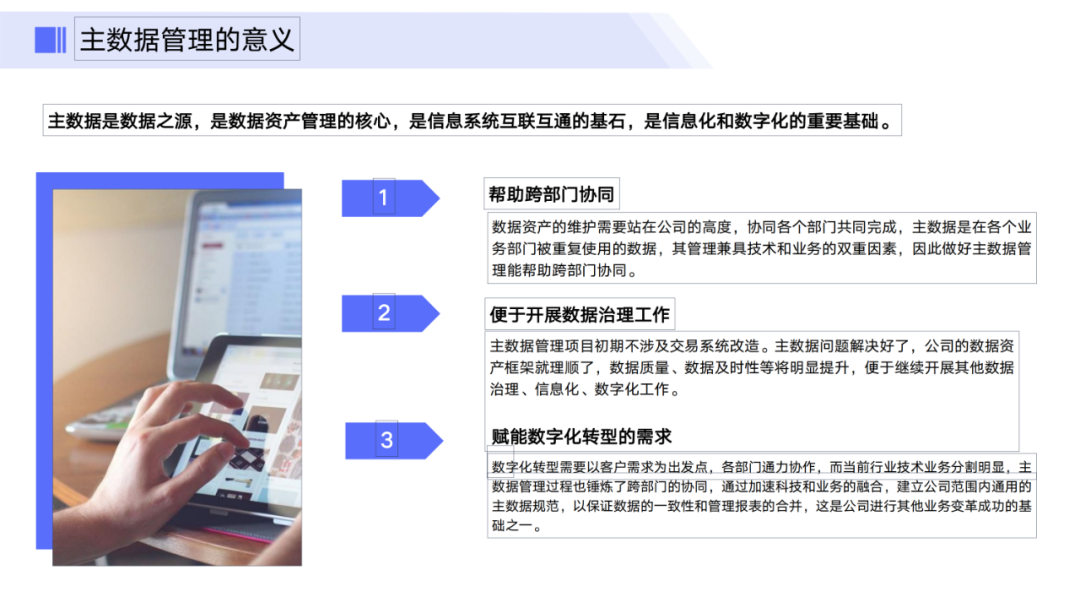 主数据管理的意义

主数据是数据之源，是数据资产管理的核心，是信息系统互联互通的基石，是信息化和数字化的重要基础。

1

帮助跨部门协同

数据资产的维护需要站在公司的高度，协同各个部门共同完成，主数据是在各个业务部门被重复使用的数据，其管理兼具技术和业务的双重因素，因此做好主数据管理能帮助跨部门协同。

2

便于开展数据治理工作

主数据管理项目初期不涉及交易系统改造。主数据问题解决好了，公司的数据资产框架就理顺了，数据质量、数据及时性等将明显提升，便于继续开展其他数据治理、信息化、数字化工作。

3

赋能数字化转型的需求

数字化转型需要以客户需求为出发点，各部门通力协作，而当前行业技术业务分割明显，主数据管理过程也锤炼了跨部门的协同，通过加速科技和业务的融合，建立公司范围内通用的主数据规范，以保证数据的一致性和管理报表的合并，这是公司进行其他业务变革成功的基础之一。